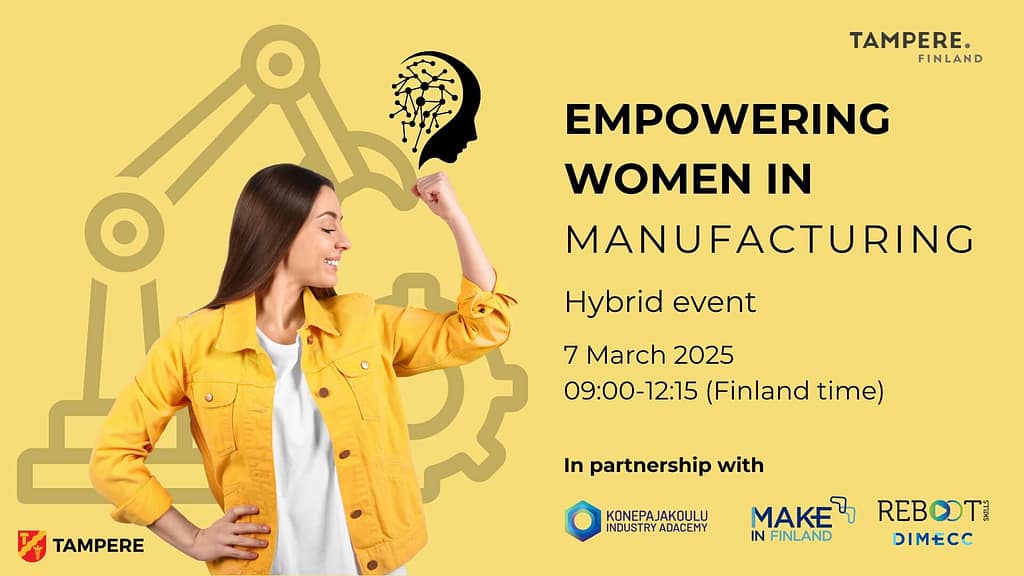 TAMPERE.
FINLAND

EMPOWERING WOMEN IN MANUFACTURING

Hybrid event

7 March 2025
09:00-12:15 (Finland time)

In partnership with

KONEPAJAKOULU
INDUSTRY ADACEMY

MAKE IN FINLAND

REBOOT SKILLS
DIMECC

TAMPERE